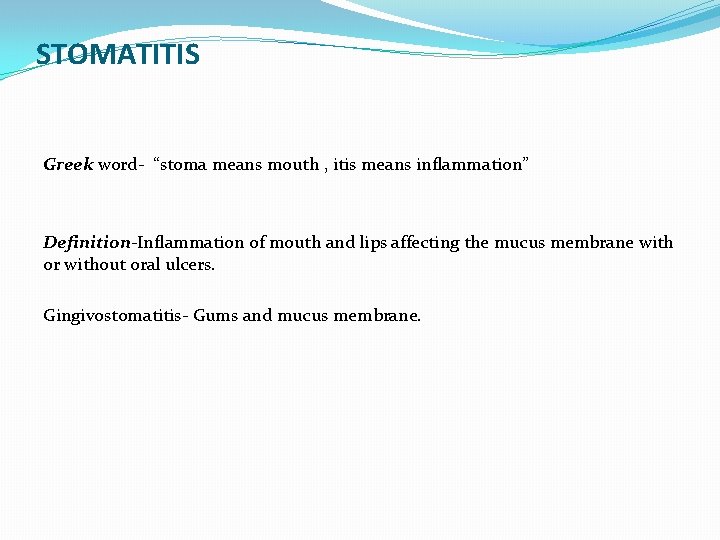 STOMATITIS

Greek word- “stoma means mouth , itis means inflammation”

Definition-Inflammation of mouth and lips affecting the mucus membrane with or without oral ulcers.

Gingivostomatitis- Gums and mucus membrane.